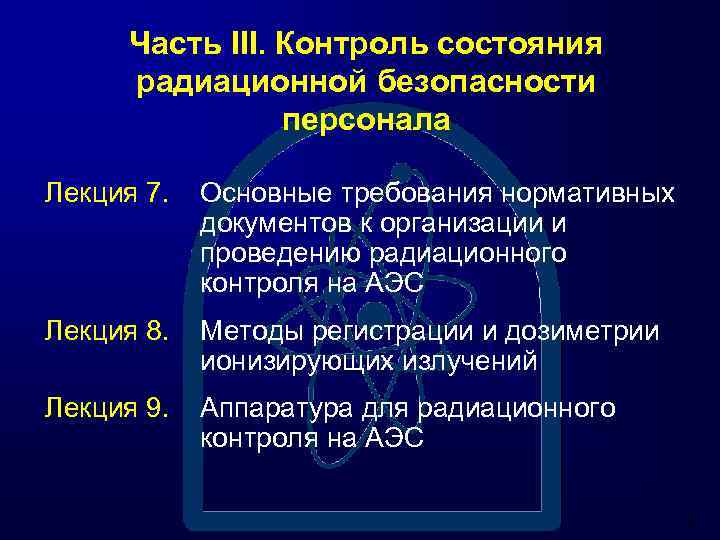 Часть III. Контроль состояния радиационной безопасности персонала

Лекция 7. Основные требования нормативных документов к организации и проведению радиационного контроля на АЭС

Лекция 8. Методы регистрации и дозиметрии ионизирующих излучений

Лекция 9. Аппаратура для радиационного контроля на АЭС